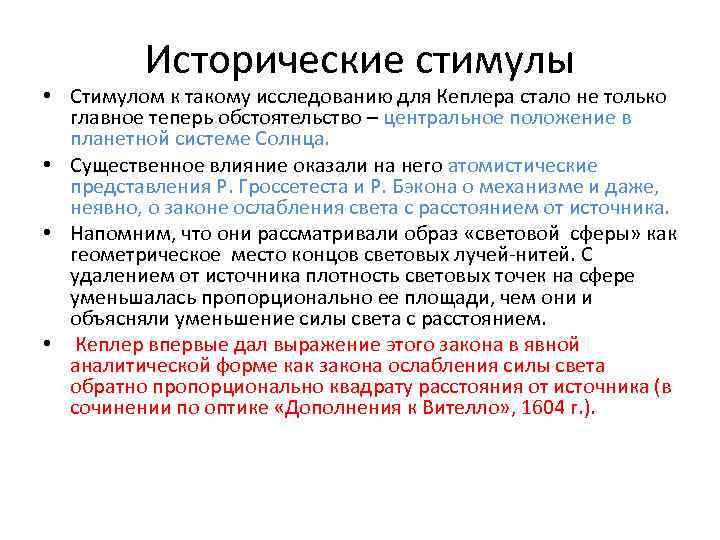 Исторические стимулы

• Стимулом к такому исследованию для Кеплера стало не только главное теперь обстоятельство – центральное положение в планетной системе Солнца.

• Существенное влияние оказали на него атомистические представления Р. Гроссетеста и Р. Бэкона о механизме и даже, неявно, о законе ослабления света с расстоянием от источника.

• Напомним, что они рассматривали образ «световой сферы» как геометрическое место концов световых лучей-нитей. С удалением от источника плотность световых точек на сфере уменьшалась пропорционально ее площади, чем они и объясняли уменьшение силы света с расстоянием.

• Кеплер впервые дал выражение этого закона в явной аналитической форме как закона ослабления силы света обратно пропорционально квадрату расстояния от источника (в сочинении по оптике «Дополнения к Вителло», 1604 г.).